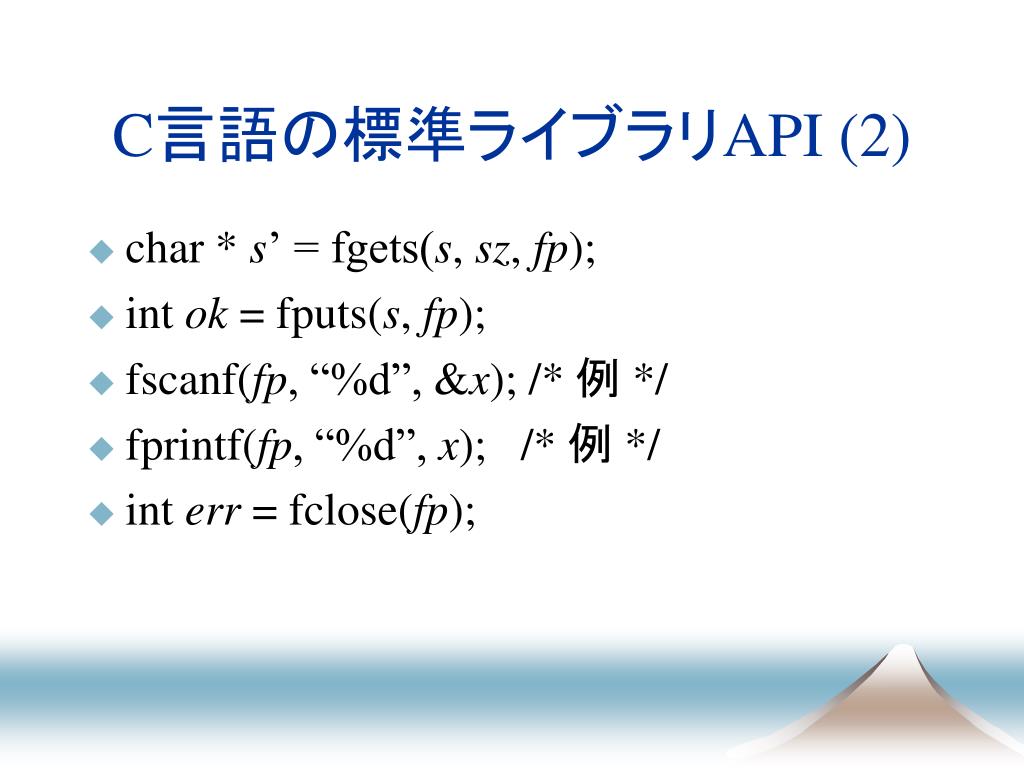 C言語の標準ライブラリAPI (2)

◆ char * s’ = fgets(s, sz, fp);
◆ int ok = fputs(s, fp);
◆ fscanf(fp, “%d”, &x); /* 例 */
◆ fprintf(fp, “%d”, x); /* 例 */
◆ int err = fclose(fp);